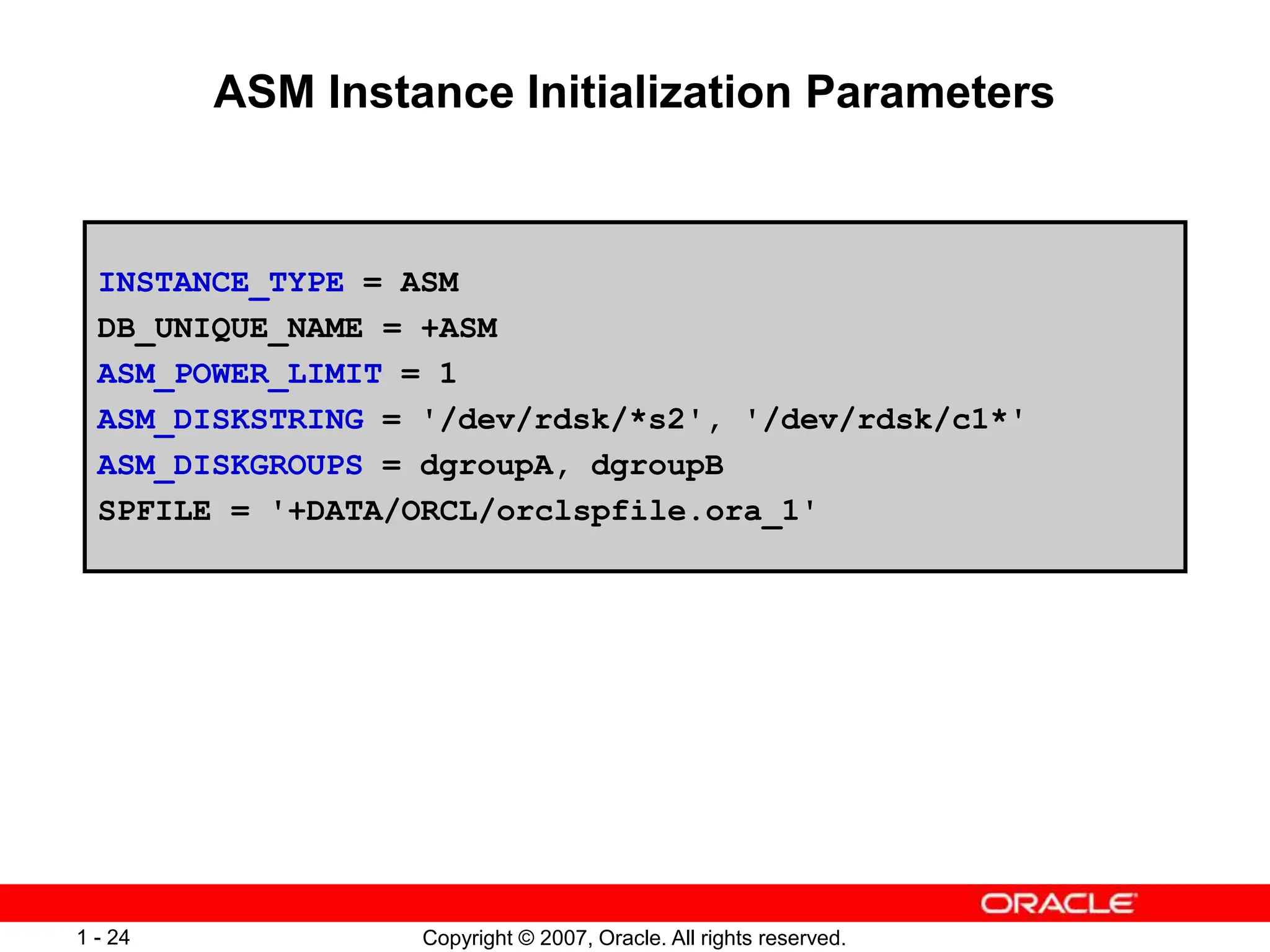 ASM Instance Initialization Parameters

INSTANCE_TYPE = ASM
DB_UNIQUE_NAME = +ASM
ASM_POWER_LIMIT = 1
ASM_DISKSTRING = '/dev/rdsk/*s2', '/dev/rdsk/c1*'
ASM_DISKGROUPS = dgroupA, dgroupB
SPFILE = '+DATA/ORCL/orclspfile.ora_1'

ORACLE

1 - 24

Copyright © 2007, Oracle. All rights reserved.